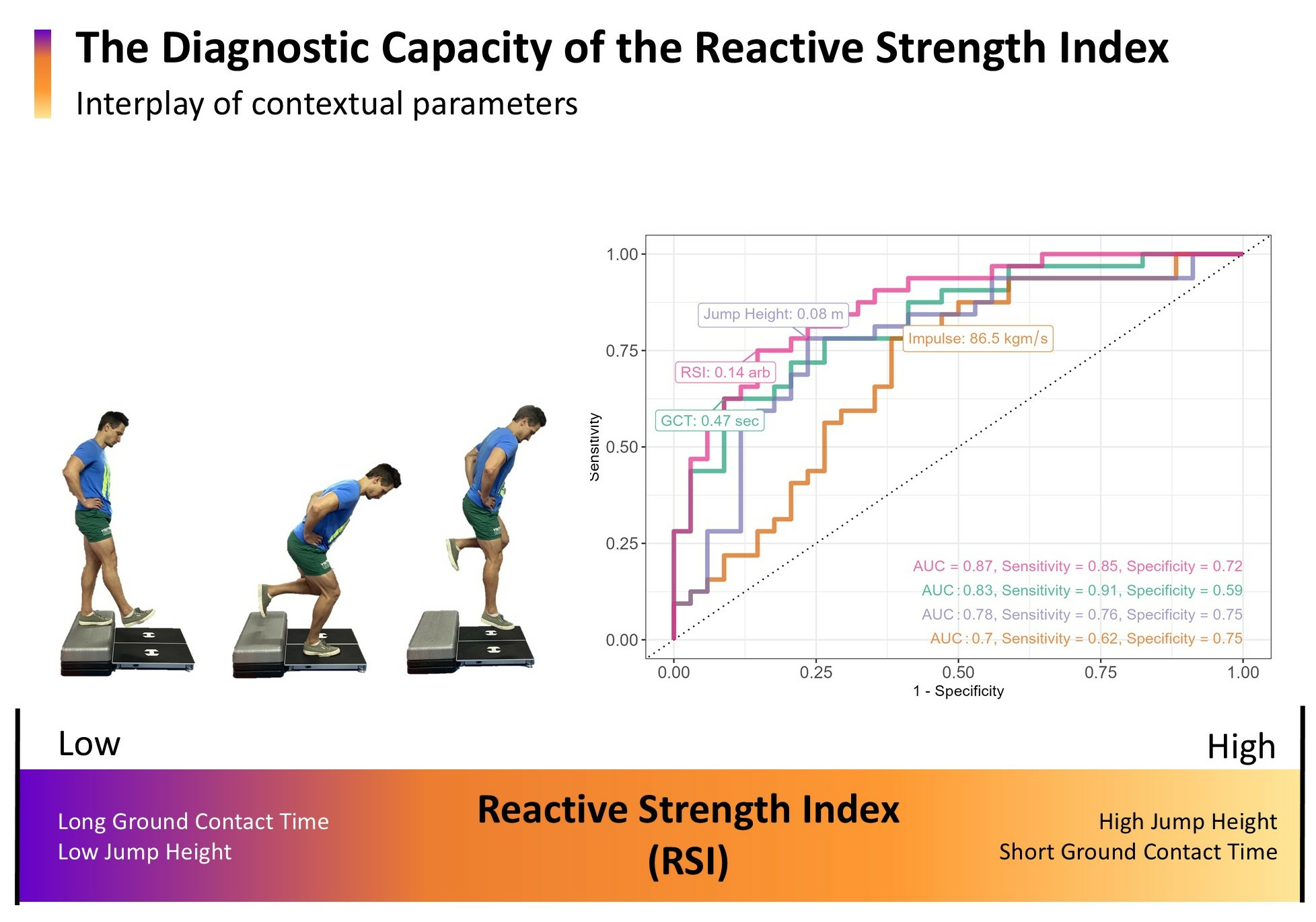 The Diagnostic Capacity of the Reactive Strength Index

Interplay of contextual parameters

1.00
0.75
0.50
0.25
0.00

Sensitivity

Jump Height: 0.08 m

Impulse: 86.5 kgm/s

RSI: 0.14 arb

GCT: 0.47 sec

AUC = 0.87, Sensitivity = 0.85, Specificity = 0.72
AUC : 0.83, Sensitivity = 0.91, Specificity = 0.59
AUC : 0.78, Sensitivity = 0.76, Specificity = 0.75
AUC : 0.7, Sensitivity = 0.62, Specificity = 0.75

0.00 0.25 0.50 0.75 1.00

1 - Specificity

Low

High

Long Ground Contact Time
Low Jump Height

Reactive Strength Index
(RSI)

High Jump Height
Short Ground Contact Time